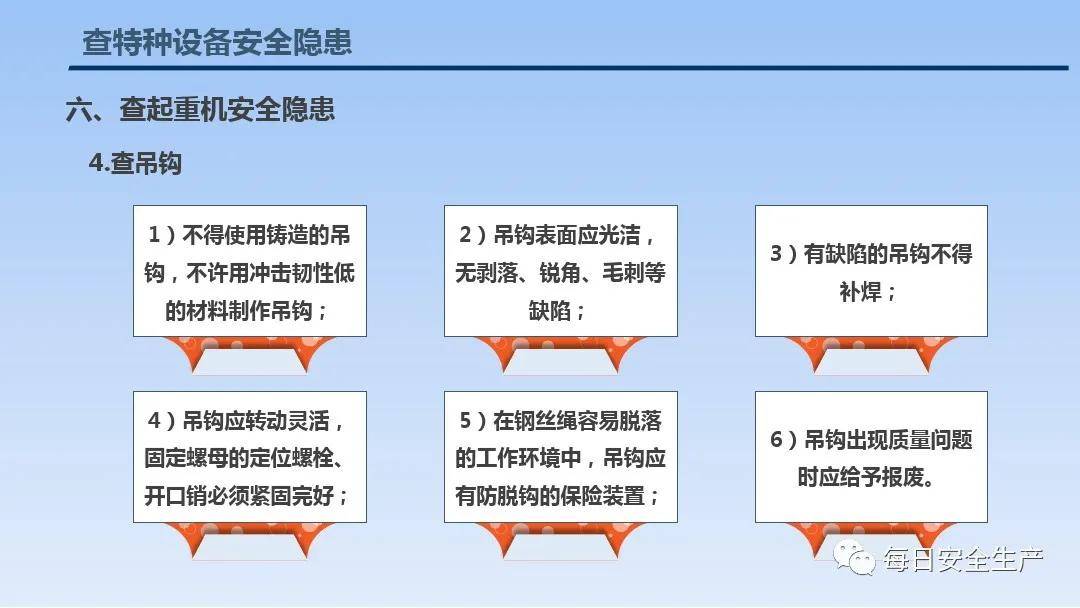 查特种设备安全隐患

六、查起重机安全隐患

4.查吊钩

1）不得使用铸造的吊钩，不许用冲击韧性低的材料制作吊钩；

2）吊钩表面应光洁，无剥落、锐角、毛刺等缺陷；

3）有缺陷的吊钩不得补焊；

4）吊钩应转动灵活，固定螺母的定位螺栓、开口销必须紧固完好；

5）在钢丝绳容易脱落的工作环境中，吊钩应有防脱钩的保险装置；

6）吊钩出现质量问题时应给予报废。

每日安全生产